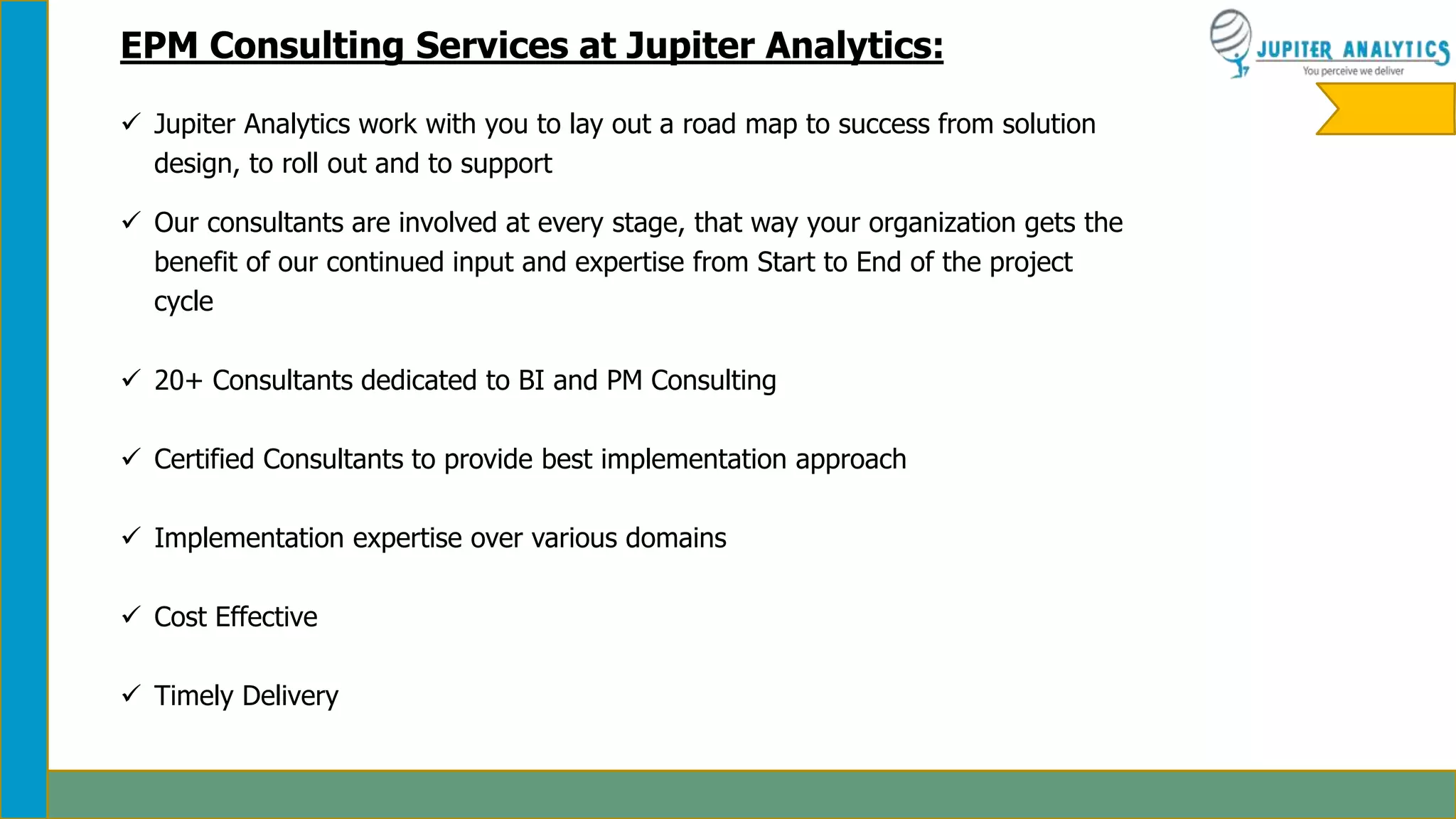 EPM Consulting Services at Jupiter Analytics:

JUPITER ANALYTICS
You perceive we deliver

✓ Jupiter Analytics work with you to lay out a road map to success from solution design, to roll out and to support

✓ Our consultants are involved at every stage, that way your organization gets the benefit of our continued input and expertise from Start to End of the project cycle

✓ 20+ Consultants dedicated to BI and PM Consulting

✓ Certified Consultants to provide best implementation approach

✓ Implementation expertise over various domains

✓ Cost Effective

✓ Timely Delivery